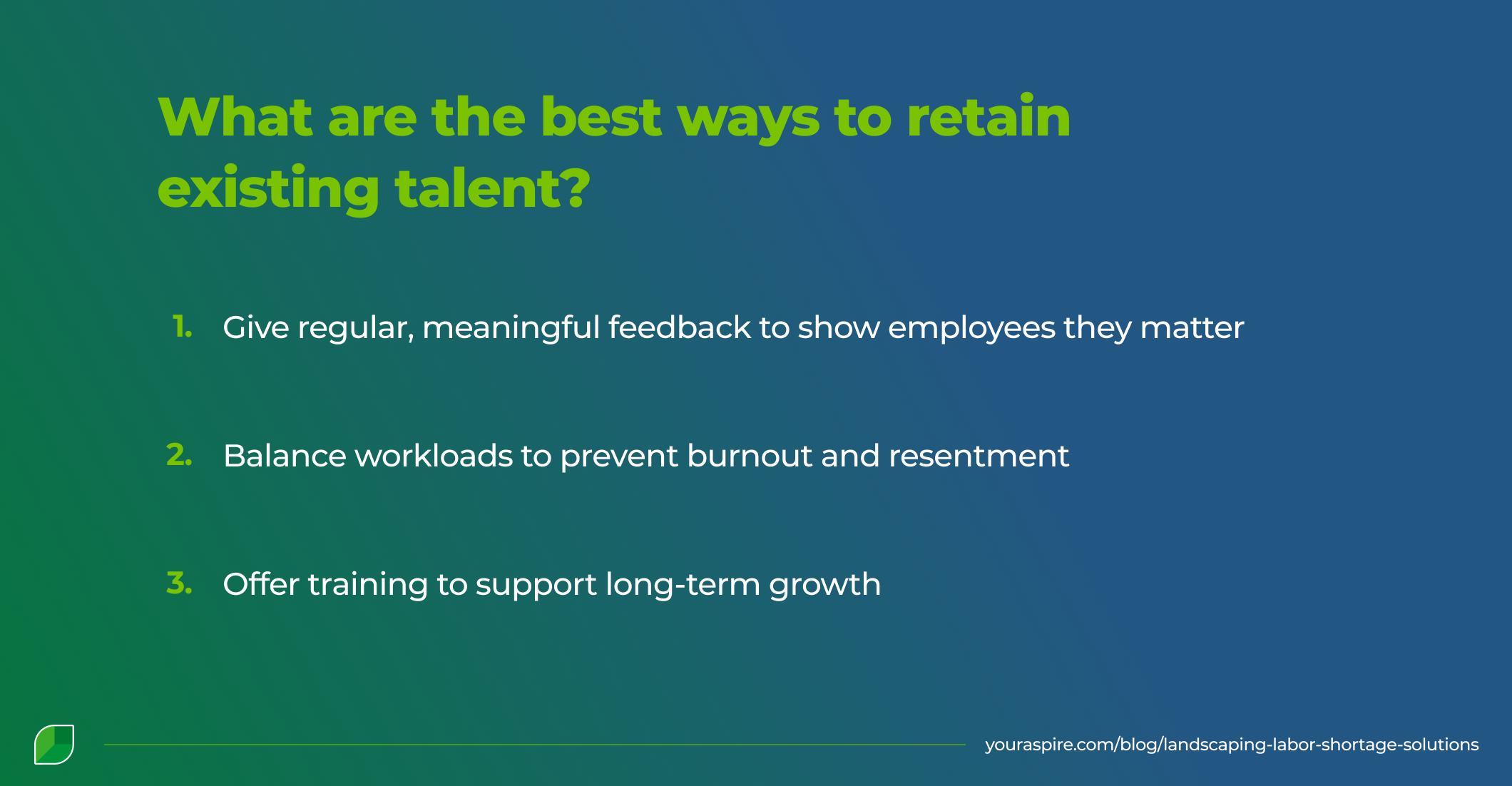 What are the best ways to retain existing talent?

1. Give regular, meaningful feedback to show employees they matter

2. Balance workloads to prevent burnout and resentment

3. Offer training to support long-term growth

youraspire.com/blog/landscaping-labor-shortage-solutions